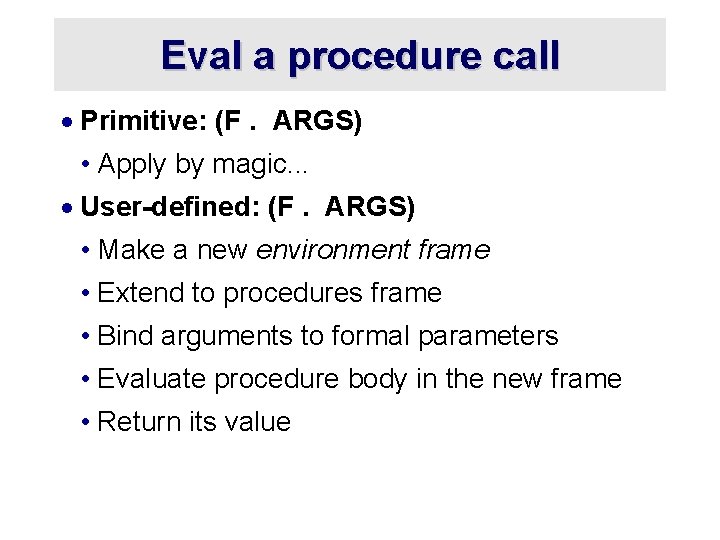 Eval a procedure call

• Primitive: (F . ARGS)

• Apply by magic...

• User-defined: (F . ARGS)

• Make a new environment frame

• Extend to procedures frame

• Bind arguments to formal parameters

• Evaluate procedure body in the new frame

• Return its value